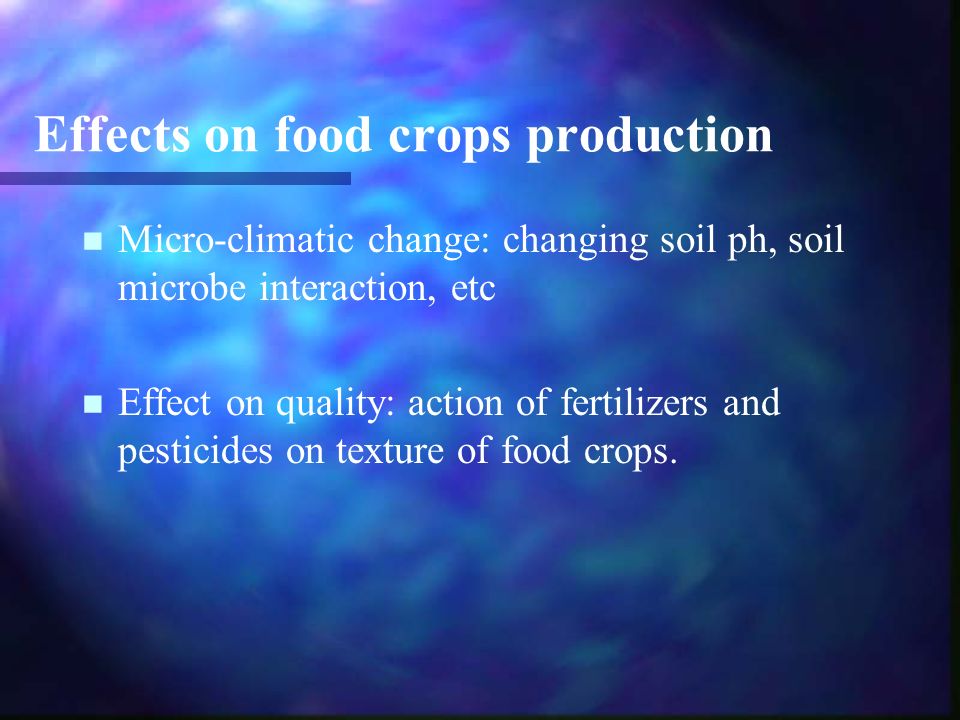 Effects on food crops production

- Micro-climatic change: changing soil ph, soil microbe interaction, etc

- Effect on quality: action of fertilizers and pesticides on texture of food crops.